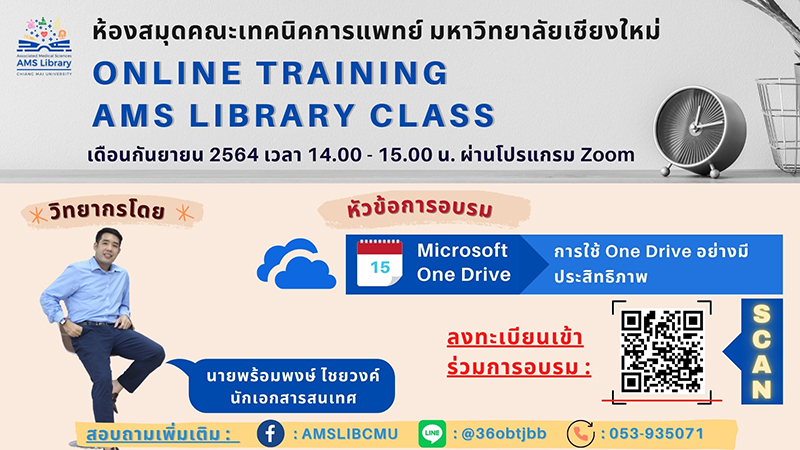 Associated Medical Sciences
AMS Library
CHIANG MAI UNIVERSITY

ห้องสมุดคณะเทคนิคการแพทย์ มหาวิทยาลัยเชียงใหม่

ONLINE TRAINING
AMS LIBRARY CLASS

เดือนกันยายน 2564 เวลา 14.00 - 15.00 น. ผ่านโปรแกรม Zoom

วิทยากรโดย

หัวข้อการอบรม

15

Microsoft One Drive

การใช้ One Drive อย่างมีประสิทธิภาพ

ลงทะเบียนเข้าร่วมการอบรม :

SCAN

นายพร้อมพงษ์ ไชยวงค์
นักเอกสารสนเทศ

สอบถามเพิ่มเติม : : AMSLIBCMU LINE : @36obtjbb : 053-935071